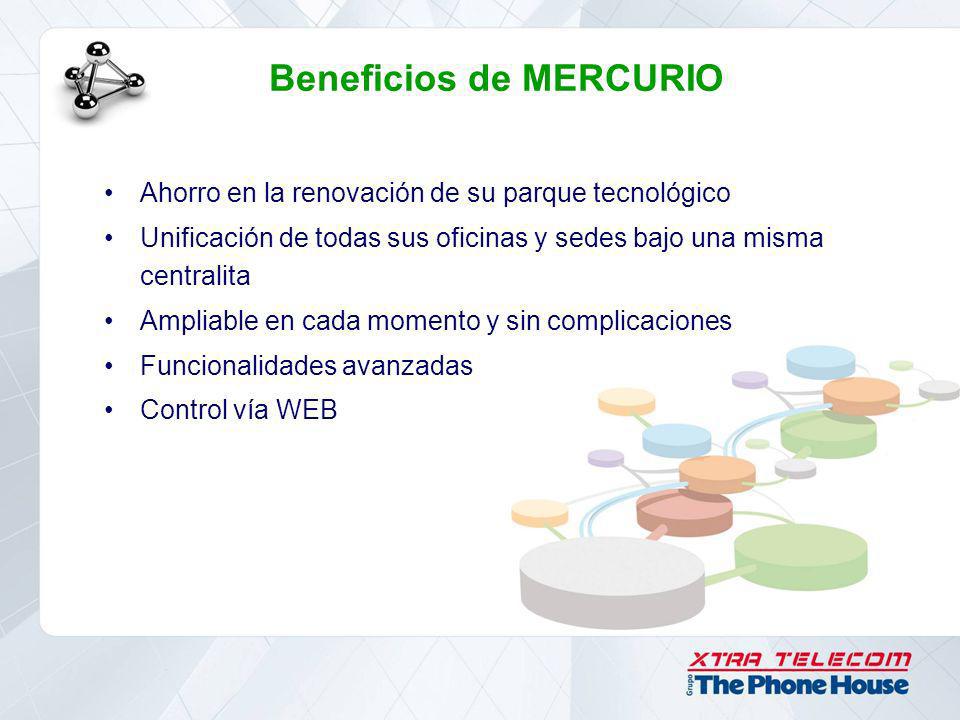 Beneficios de MERCURIO

• Ahorro en la renovación de su parque tecnológico
• Unificación de todas sus oficinas y sedes bajo una misma centralita
• Ampliable en cada momento y sin complicaciones
• Funcionalidades avanzadas
• Control vía WEB

XTRA TELECOM
Grupo The Phone House